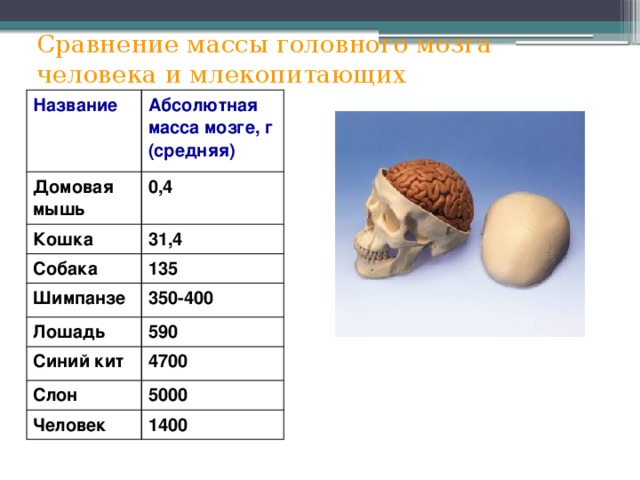 Сравнение массы головного мозга человека и млекопитающих

| Название | Абсолютная масса мозге, г (средняя) |
|---|---|
| Домовая мышь | 0,4 |
| Кошка | 31,4 |
| Собака | 135 |
| Шимпанзе | 350-400 |
| Лошадь | 590 |
| Синий кит | 4700 |
| Слон | 5000 |
| Человек | 1400 |